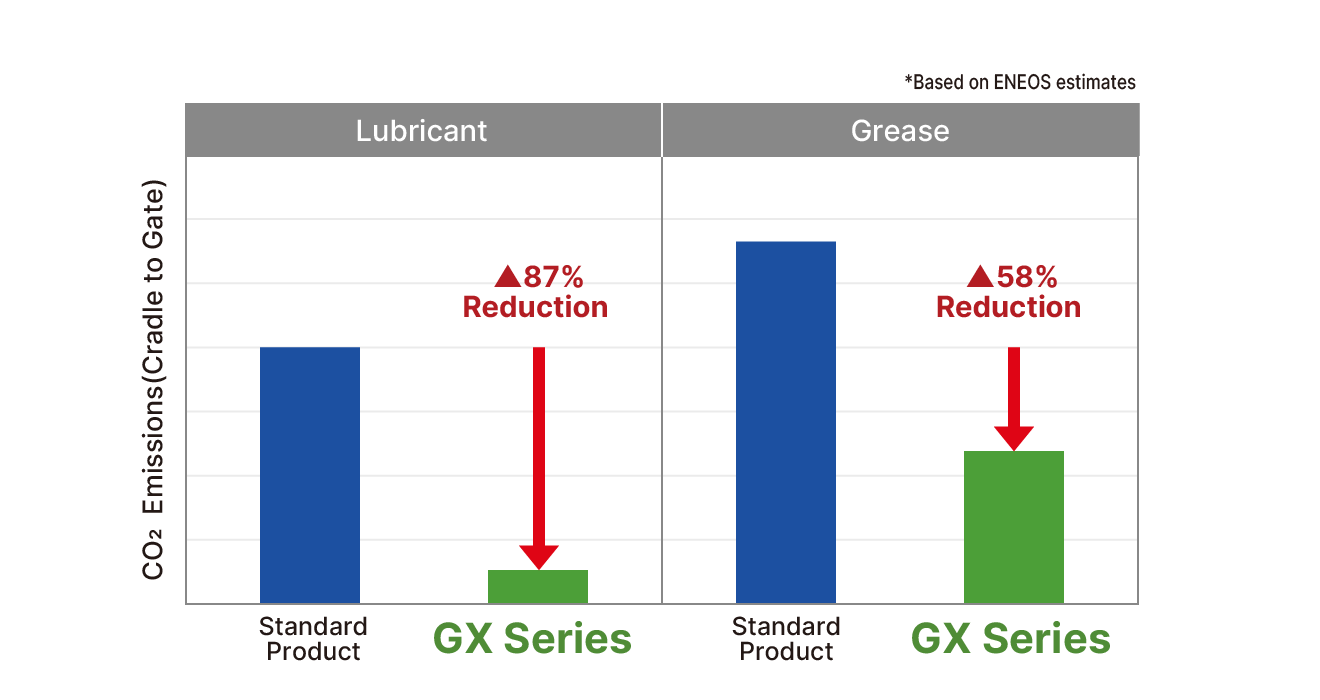 *Based on ENEOS estimates

Lubricant

Grease

$CO_2$ Emissions(Cradle to Gate)

▲87% Reduction

▲58% Reduction

Standard Product

GX Series

Standard Product

GX Series